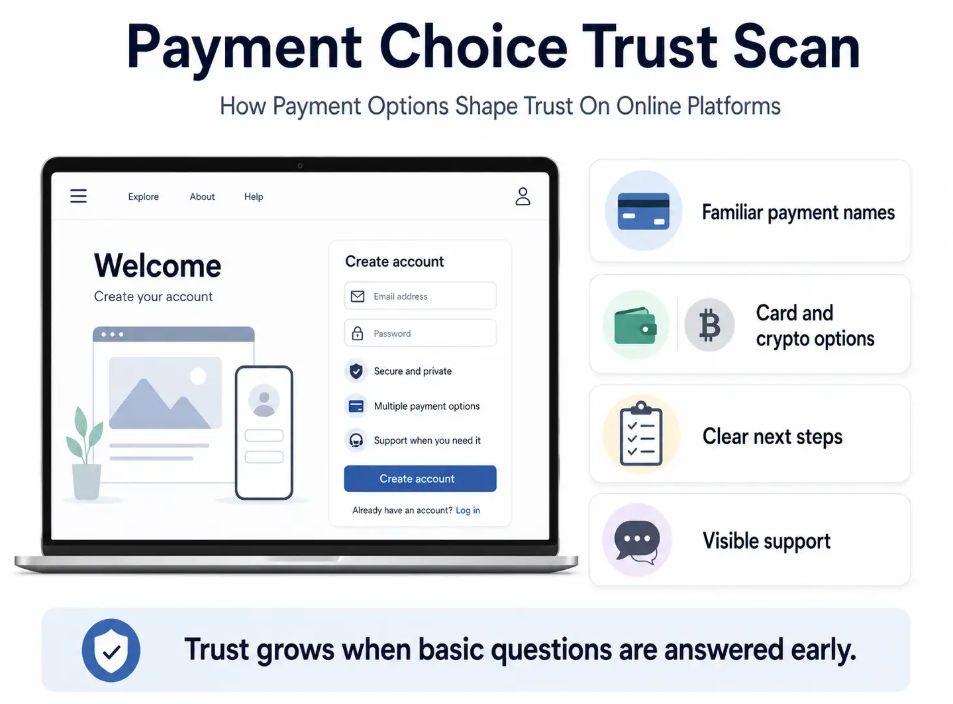 Payment Choice Trust Scan

How Payment Options Shape Trust On Online Platforms

Explore About Help

Welcome

Create your account

Create account

Email address

Password

Secure and private

Multiple payment options

Support when you need it

Create account

Already have an account? Log in

Familiar payment names

Card and crypto options

Clear next steps

Visible support

Trust grows when basic questions are answered early.